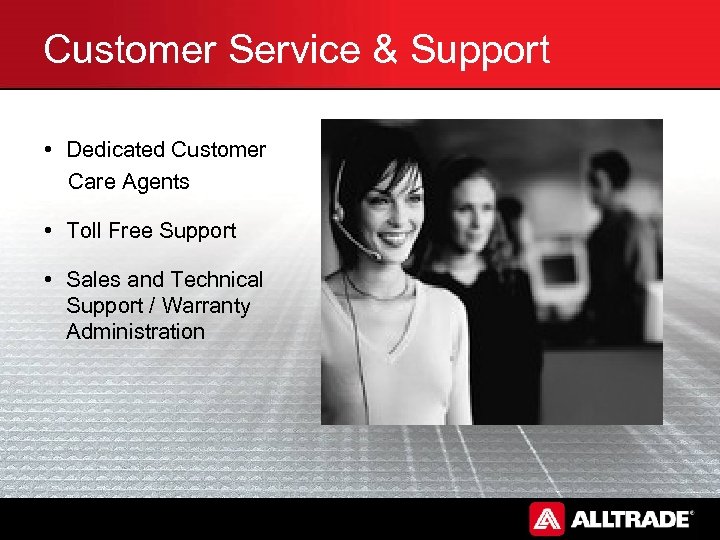 Customer Service & Support

• Dedicated Customer Care Agents

• Toll Free Support

• Sales and Technical Support / Warranty Administration

ALLTRADE®